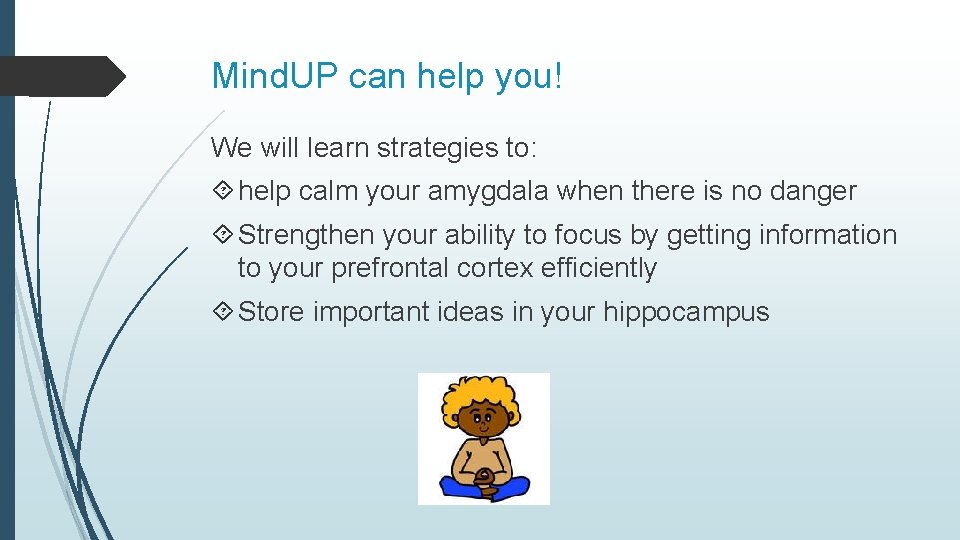 MindUP can help you!

We will learn strategies to:

help calm your amygdala when there is no danger

Strengthen your ability to focus by getting information to your prefrontal cortex efficiently

Store important ideas in your hippocampus